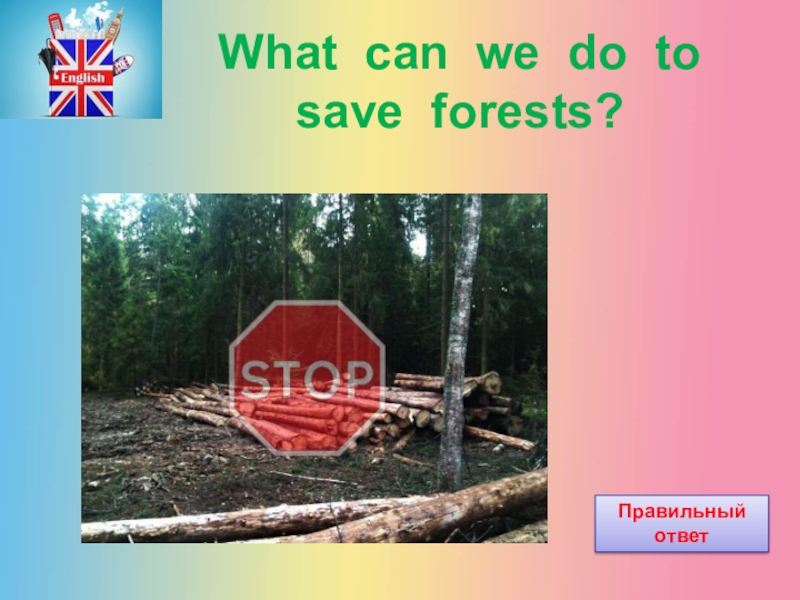 English

What can we do to save forests?

STOP

Правильный ответ